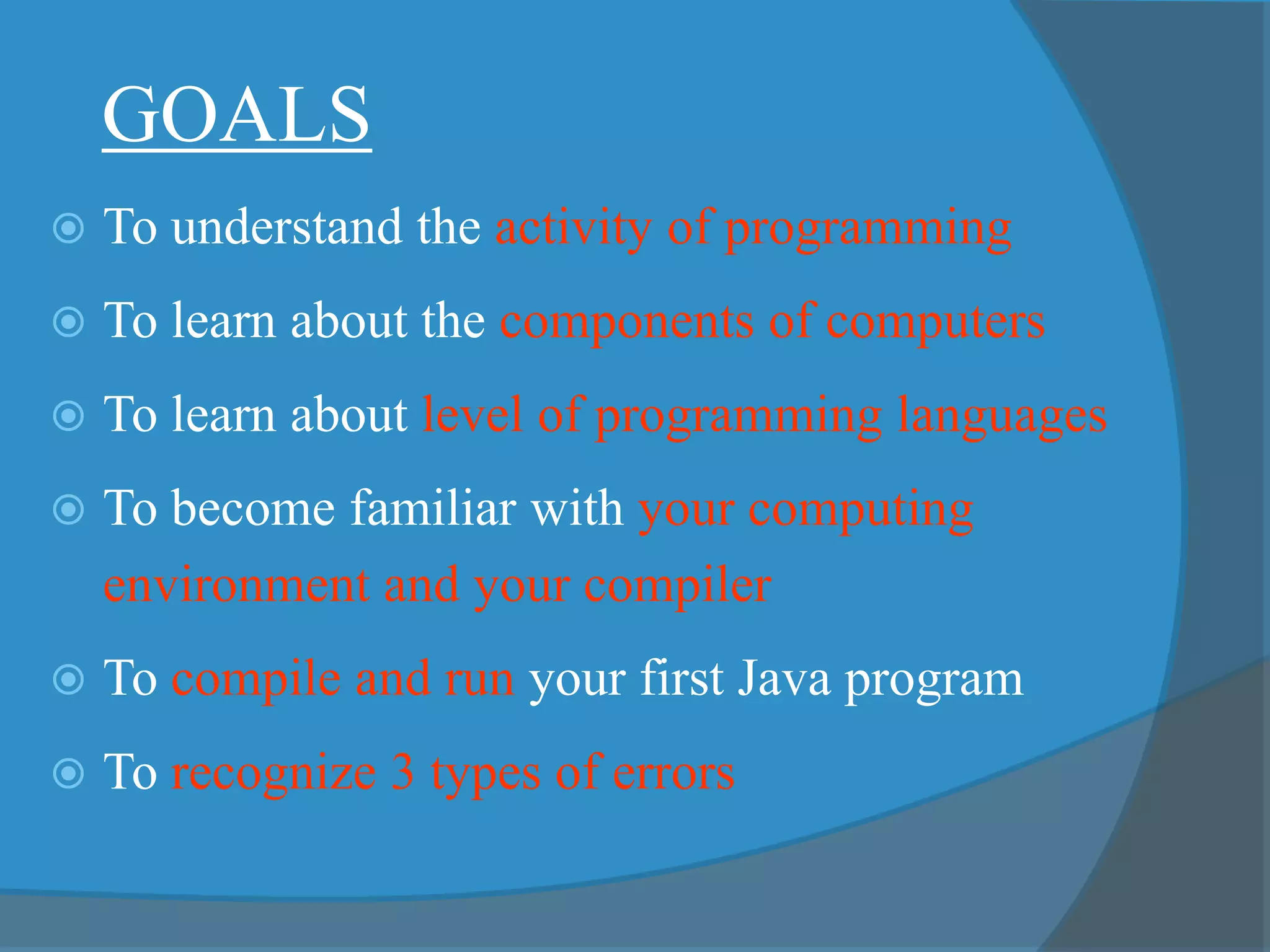 GOALS

To understand the activity of programming

To learn about the components of computers

To learn about level of programming languages

To become familiar with your computing environment and your compiler

To compile and run your first Java program

To recognize 3 types of errors